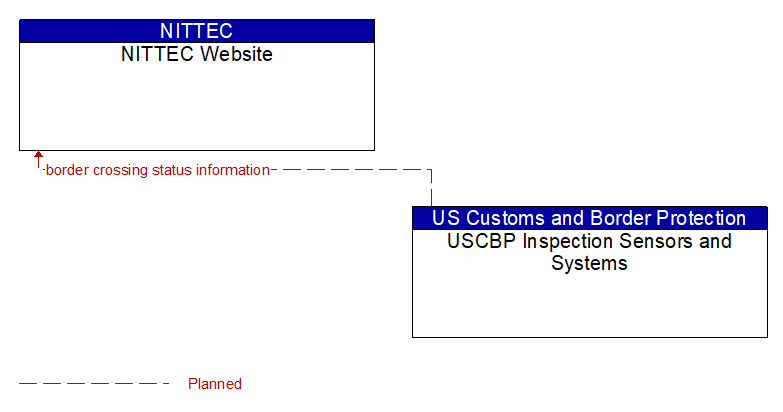 NITTEC
NITTEC Website

border crossing status information

US Customs and Border Protection
USCBP Inspection Sensors and Systems

Planned